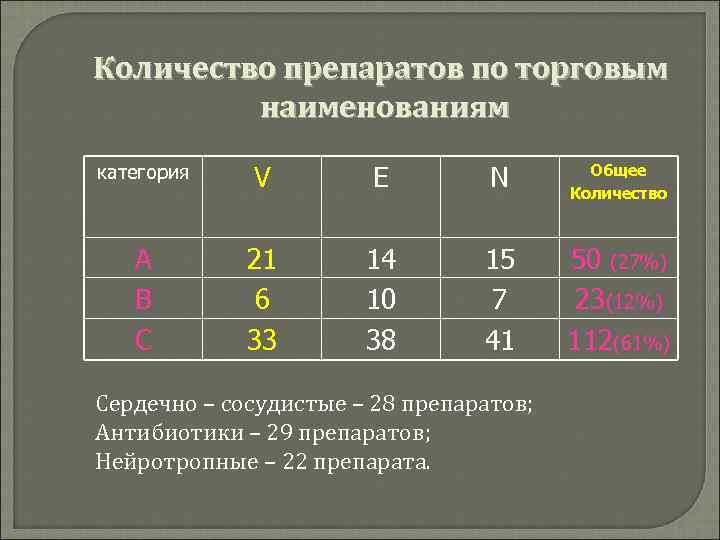 Количество препаратов по торговым наименованиям

| категория | V | E | N | Общее Количество |
|---|---|---|---|---|
| A | 21 | 14 | 15 | 50 (27%) |
| B | 6 | 10 | 7 | 23(12%) |
| C | 33 | 38 | 41 | 112(61%) |

Сердечно – сосудистые – 28 препаратов;
Антибиотики – 29 препаратов;
Нейротропные – 22 препарата.